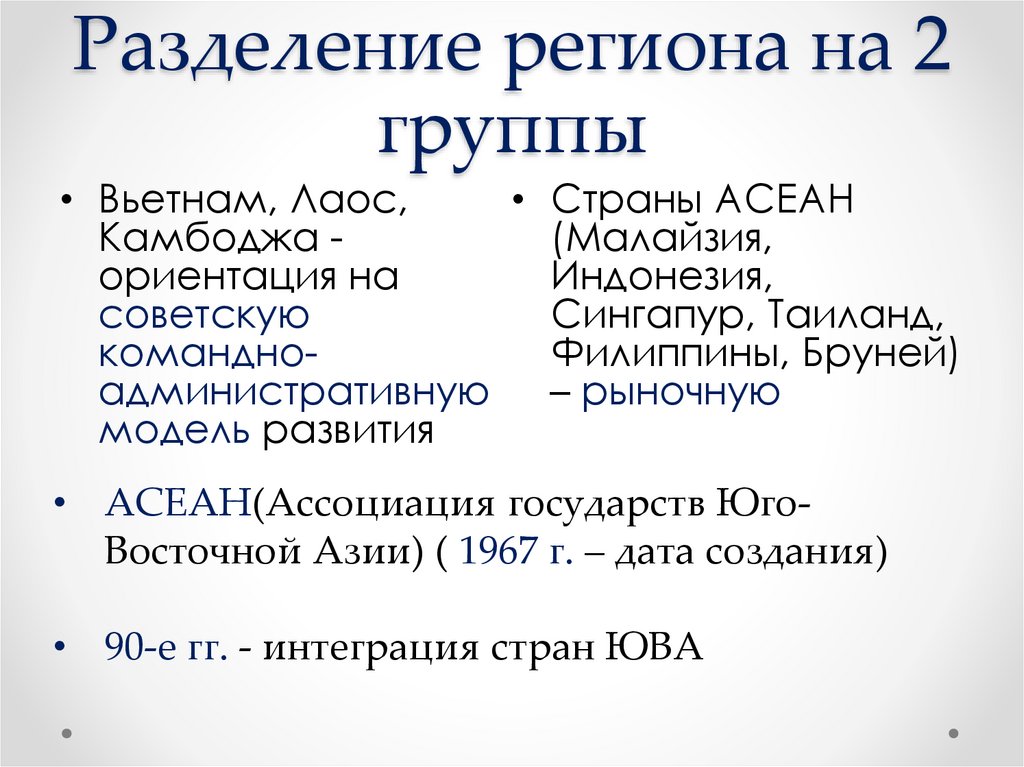 Разделение региона на 2 группы

• Вьетнам, Лаос, Камбоджа - ориентация на советскую командно-административную модель развития

• Страны АСЕАН (Малайзия, Индонезия, Сингапур, Таиланд, Филиппины, Бруней) – рыночную

• АСЕАН(Ассоциация государств Юго-Восточной Азии) ( 1967 г. – дата создания)

• 90-е гг. - интеграция стран ЮВА